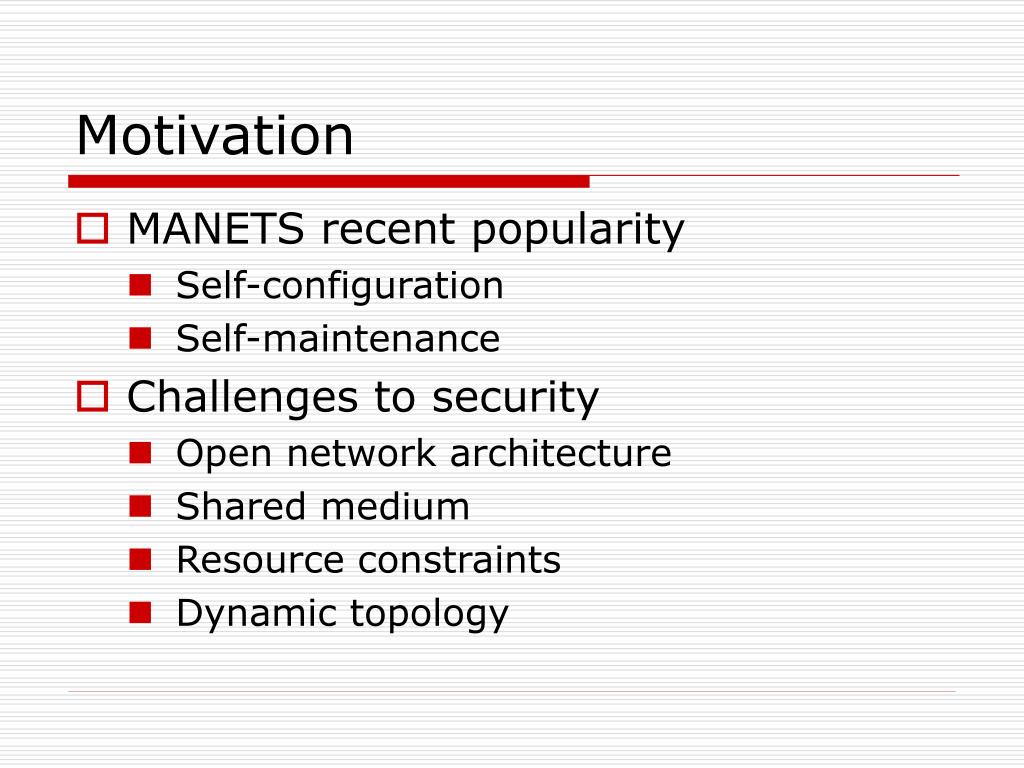 Motivation

MANETS recent popularity
Self-configuration
Self-maintenance

Challenges to security
Open network architecture
Shared medium
Resource constraints
Dynamic topology